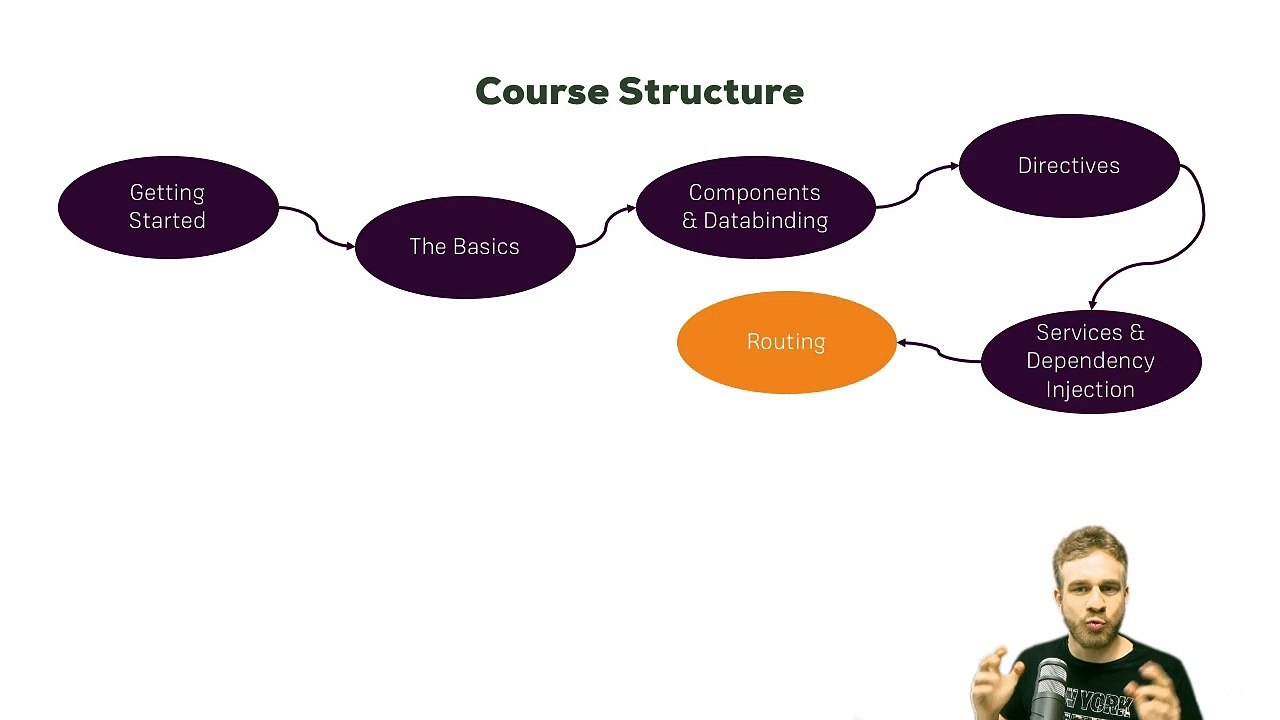 Course Structure

Getting
Started

The Basics

Components
& Databinding

Directives

Services &
Dependency
Injection

Routing